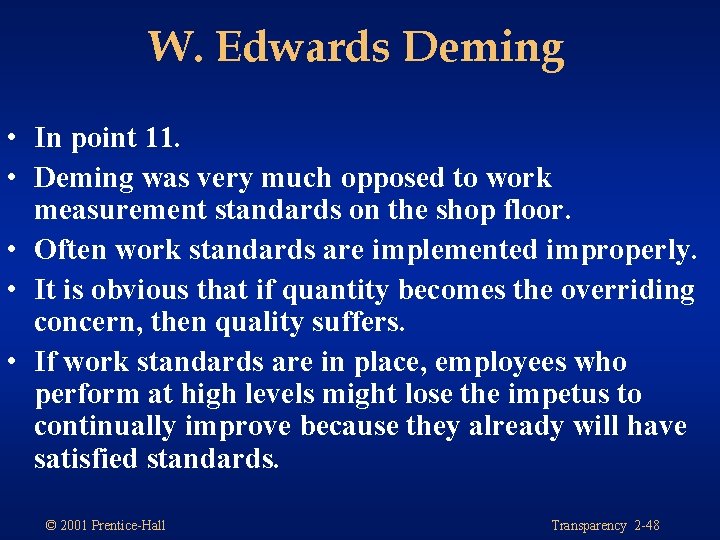 W. Edwards Deming

• In point 11.
• Deming was very much opposed to work measurement standards on the shop floor.
• Often work standards are implemented improperly.
• It is obvious that if quantity becomes the overriding concern, then quality suffers.
• If work standards are in place, employees who perform at high levels might lose the impetus to continually improve because they already will have satisfied standards.

© 2001 Prentice-Hall

Transparency 2-48